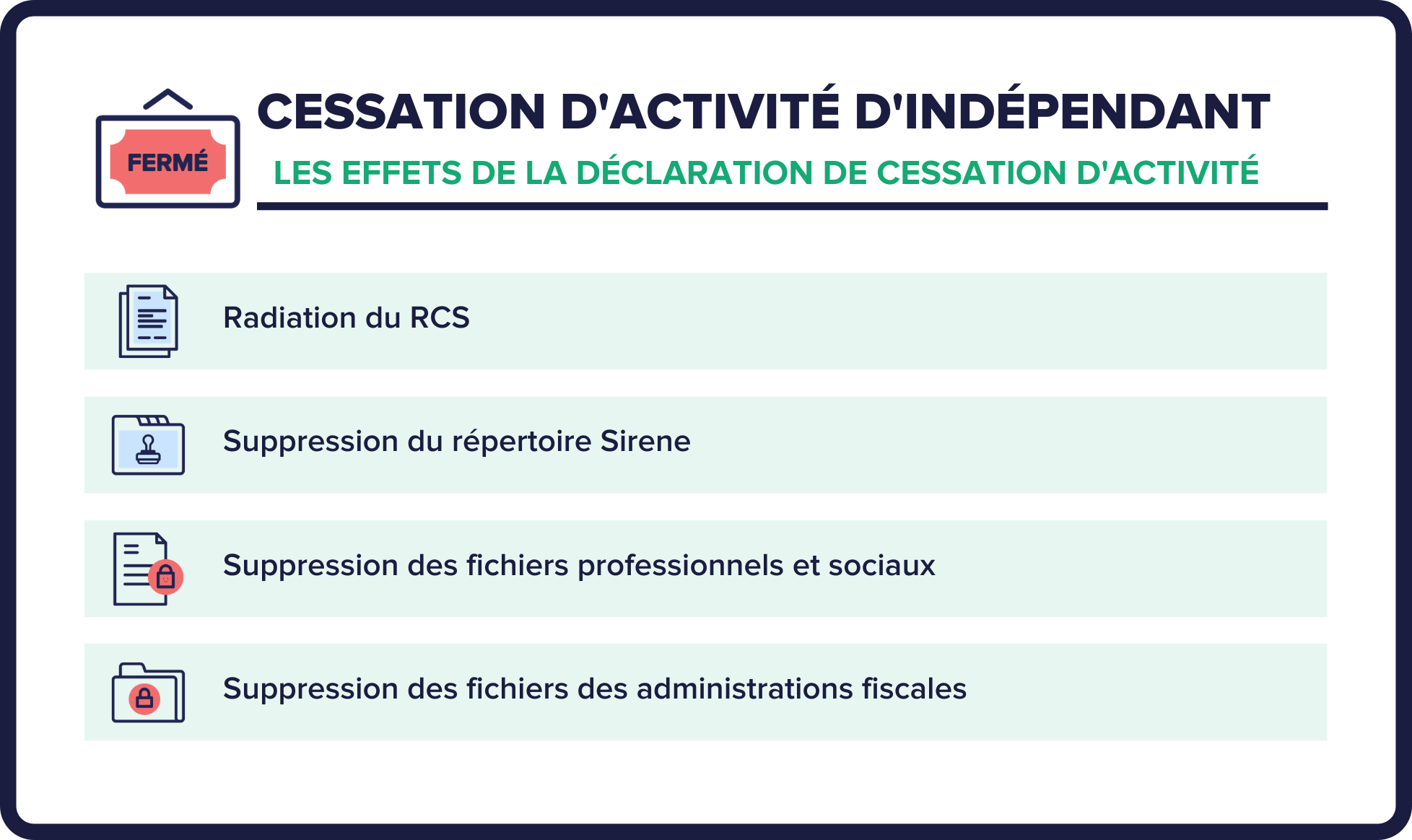 FERMÉ

CESSATION D'ACTIVITÉ D'INDÉPENDANT

LES EFFETS DE LA DÉCLARATION DE CESSATION D'ACTIVITÉ

Radiation du RCS

Suppression du répertoire Sirene

Suppression des fichiers professionnels et sociaux

Suppression des fichiers des administrations fiscales